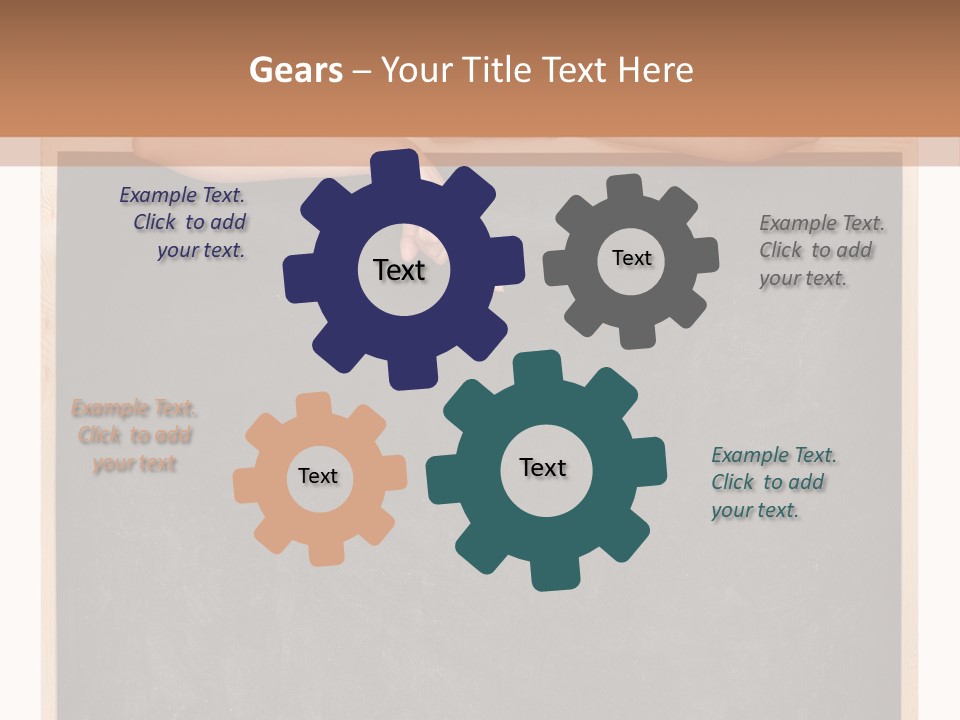 Gears – Your Title Text Here

Example Text. Click to add your text.

Text

Text

Example Text. Click to add your text.

Example Text. Click to add your text

Text

Text

Example Text. Click to add your text.